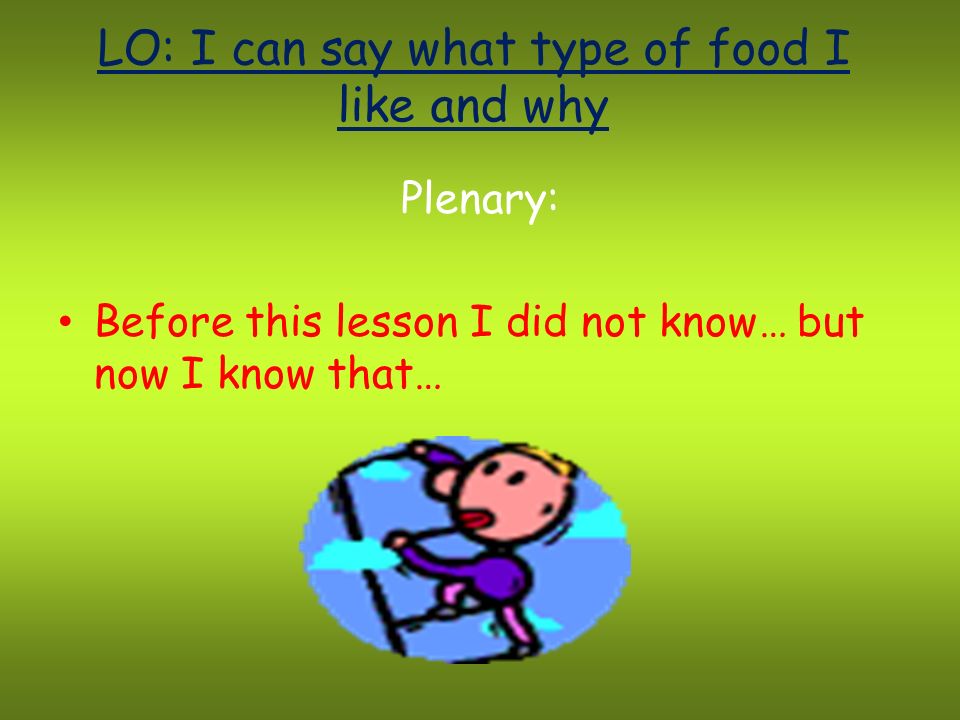 LO: I can say what type of food I like and why

Plenary:

• Before this lesson I did not know… but now I know that…